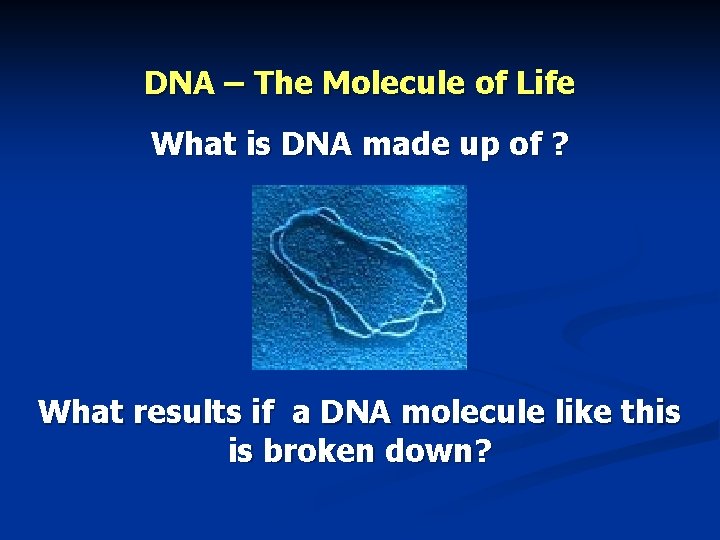 DNA – The Molecule of Life

What is DNA made up of ?

What results if a DNA molecule like this is broken down?